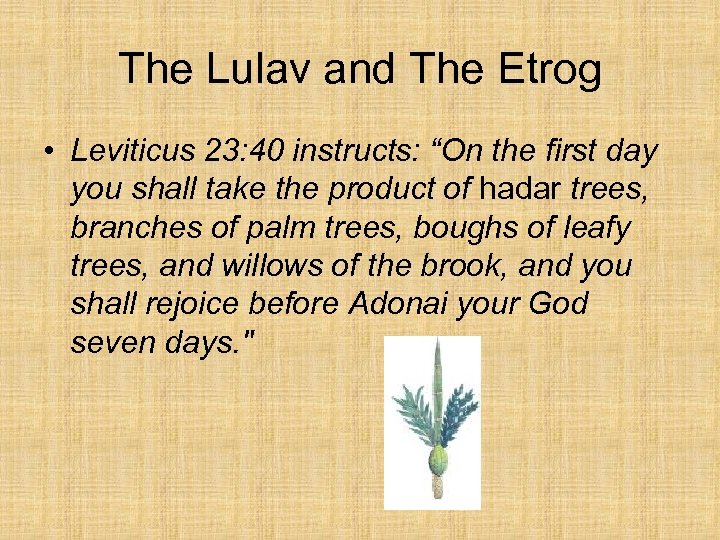 The Lulav and The Etrog

• Leviticus 23:40 instructs: “On the first day you shall take the product of hadar trees, branches of palm trees, boughs of leafy trees, and willows of the brook, and you shall rejoice before Adonai your God seven days."